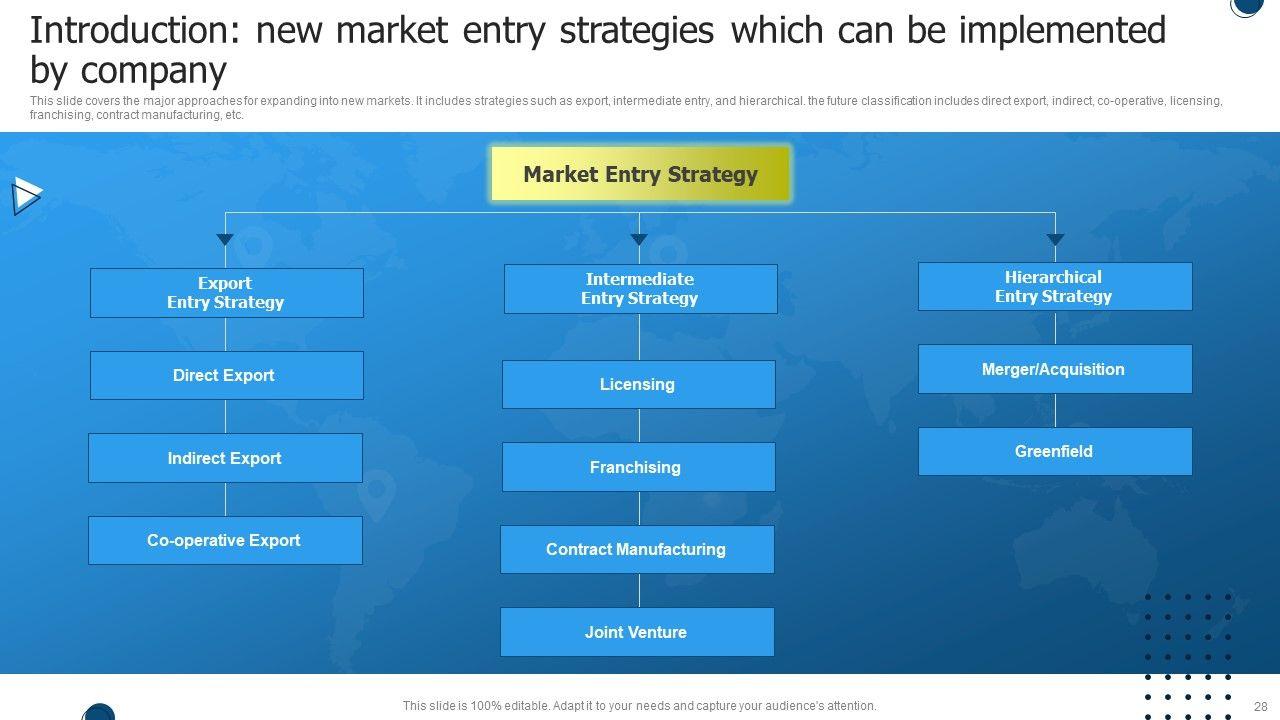 Introduction: new market entry strategies which can be implemented by company

This slide covers the major approaches for expanding into new markets. It includes strategies such as export, intermediate entry, and hierarchical. the future classification includes direct export, indirect, co-operative, licensing, franchising, contract manufacturing, etc.

Market Entry Strategy

Export Entry Strategy

Direct Export

Indirect Export

Co-operative Export

Intermediate Entry Strategy

Licensing

Franchising

Contract Manufacturing

Joint Venture

Hierarchical Entry Strategy

Merger/Acquisition

Greenfield

This slide is 100% editable. Adapt it to your needs and capture your audience's attention.

28